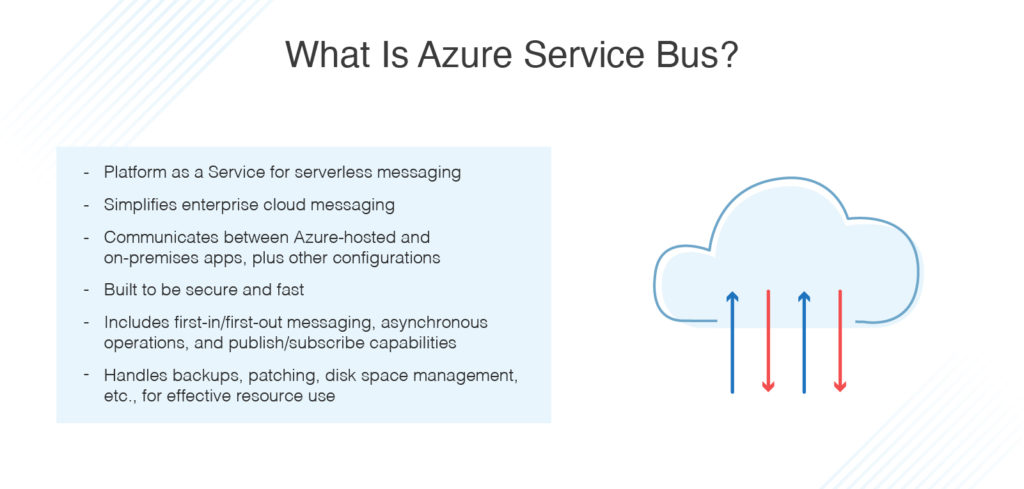 What Is Azure Service Bus?

- Platform as a Service for serverless messaging
- Simplifies enterprise cloud messaging
- Communicates between Azure-hosted and on-premises apps, plus other configurations
- Built to be secure and fast
- Includes first-in/first-out messaging, asynchronous operations, and publish/subscribe capabilities
- Handles backups, patching, disk space management, etc., for effective resource use